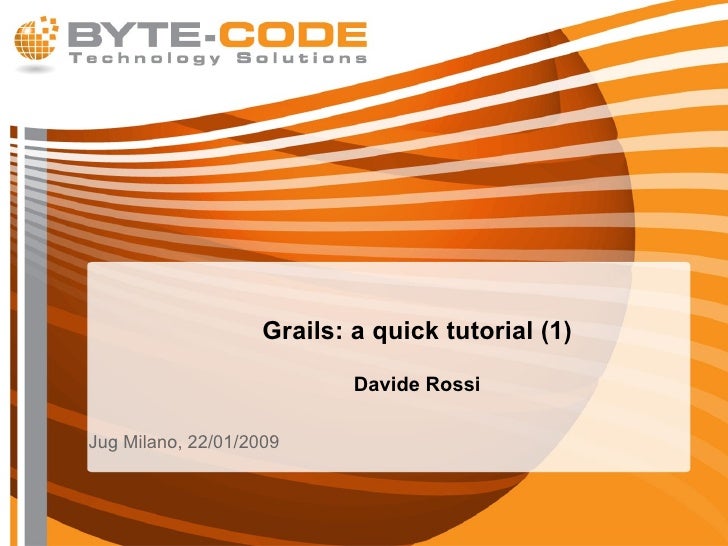 BYTE-CODE
Technology Solutions

Grails: a quick tutorial (1)

Davide Rossi

Jug Milano, 22/01/2009